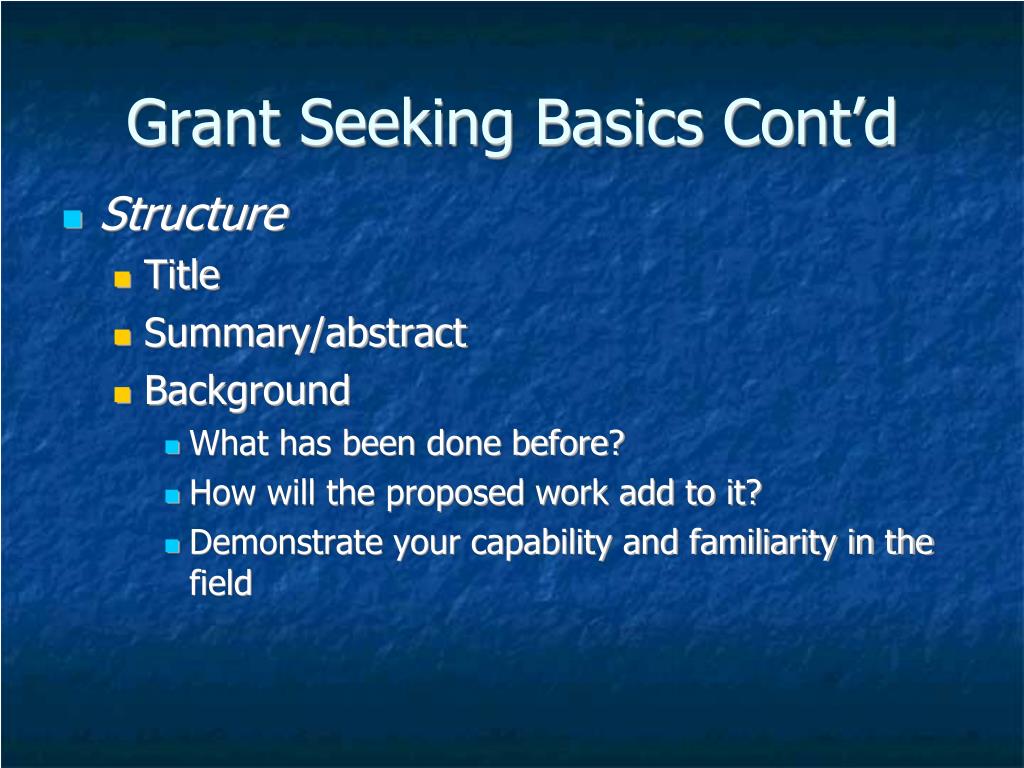 Grant Seeking Basics Cont’d

Structure

Title

Summary/abstract

Background

What has been done before?

How will the proposed work add to it?

Demonstrate your capability and familiarity in the field